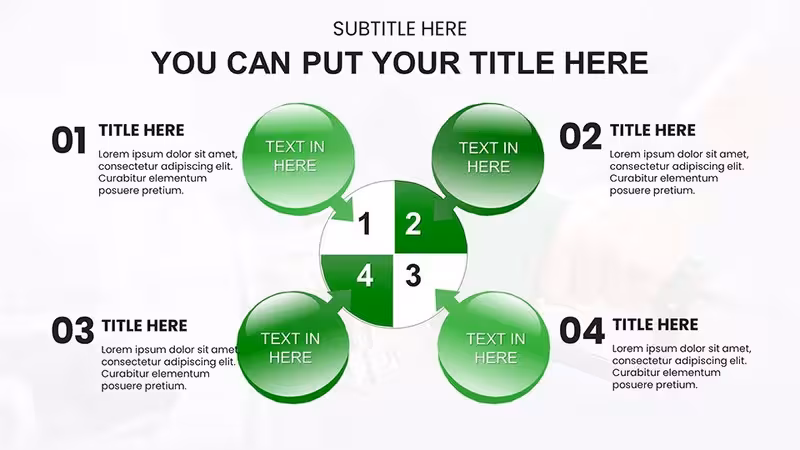 SUBTITLE HERE

YOU CAN PUT YOUR TITLE HERE

01 TITLE HERE
Lorem ipsum dolor sit amet, consectetur adipiscing elit. Curabitur elementum posuere pretium.

TEXT IN HERE

TEXT IN HERE

02 TITLE HERE
Lorem ipsum dolor sit amet, consectetur adipiscing elit. Curabitur elementum posuere pretium.

1 2
4 3

03 TITLE HERE
Lorem ipsum dolor sit amet, consectetur adipiscing elit. Curabitur elementum posuere pretium.

TEXT IN HERE

TEXT IN HERE

04 TITLE HERE
Lorem ipsum dolor sit amet, consectetur adipiscing elit. Curabitur elementum posuere pretium.